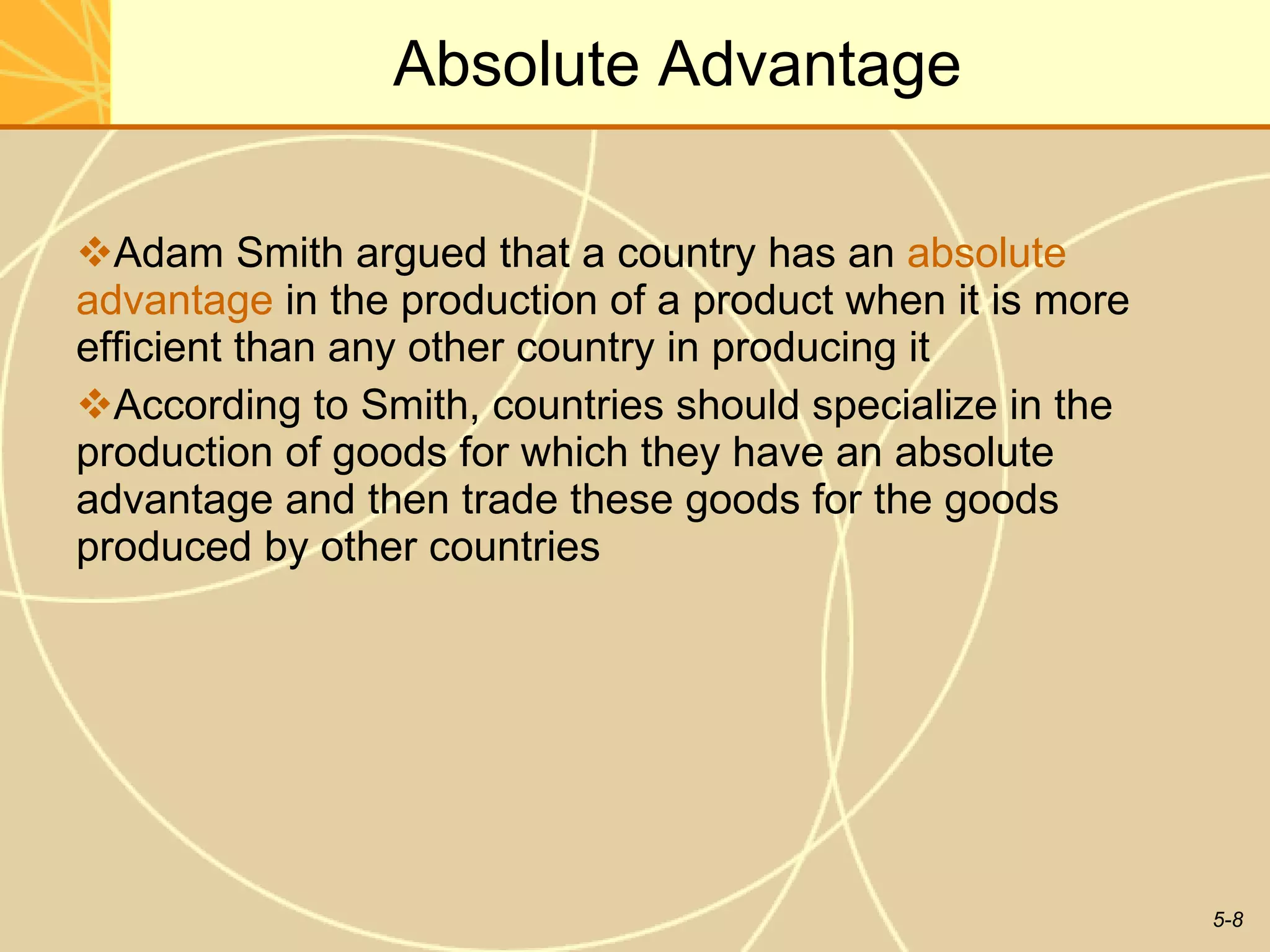 Absolute Advantage

❖Adam Smith argued that a country has an absolute advantage in the production of a product when it is more efficient than any other country in producing it

❖According to Smith, countries should specialize in the production of goods for which they have an absolute advantage and then trade these goods for the goods produced by other countries

5-8